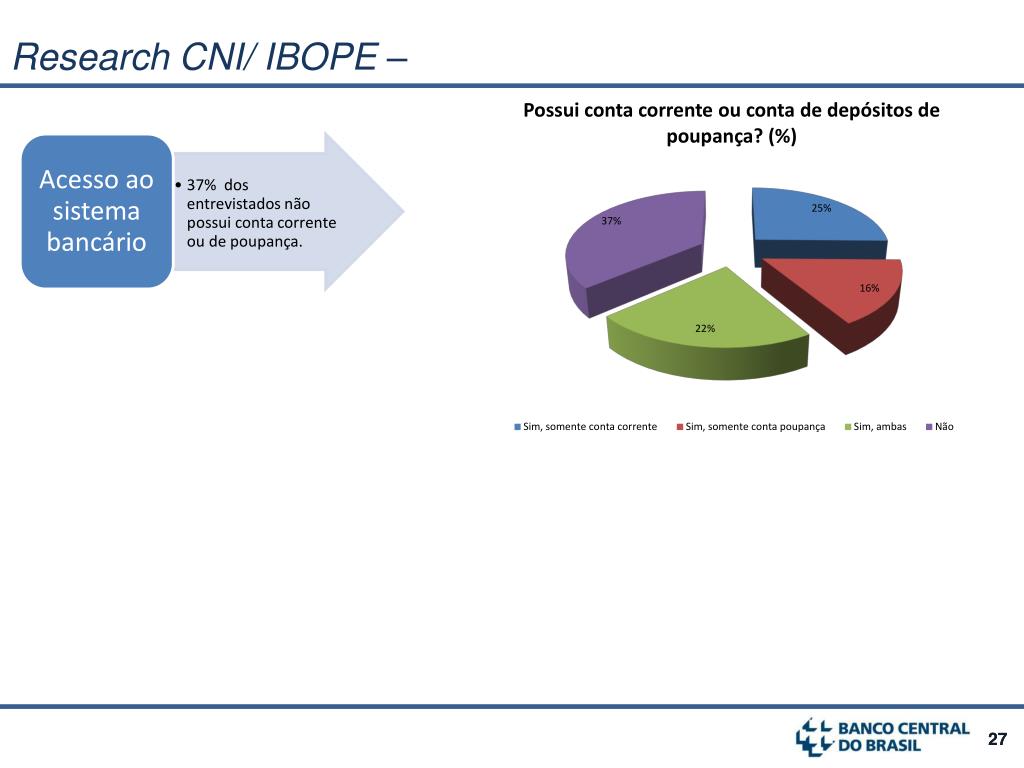 Research CNI/ IBOPE –

Acesso ao sistema bancário

• 37% dos entrevistados não possui conta corrente ou de poupança.

Possui conta corrente ou conta de depósitos de poupança? (%)

37%

25%

16%

22%

Sim, somente conta corrente
Sim, somente conta poupança
Sim, ambas
Não

BANCO CENTRAL DO BRASIL

27